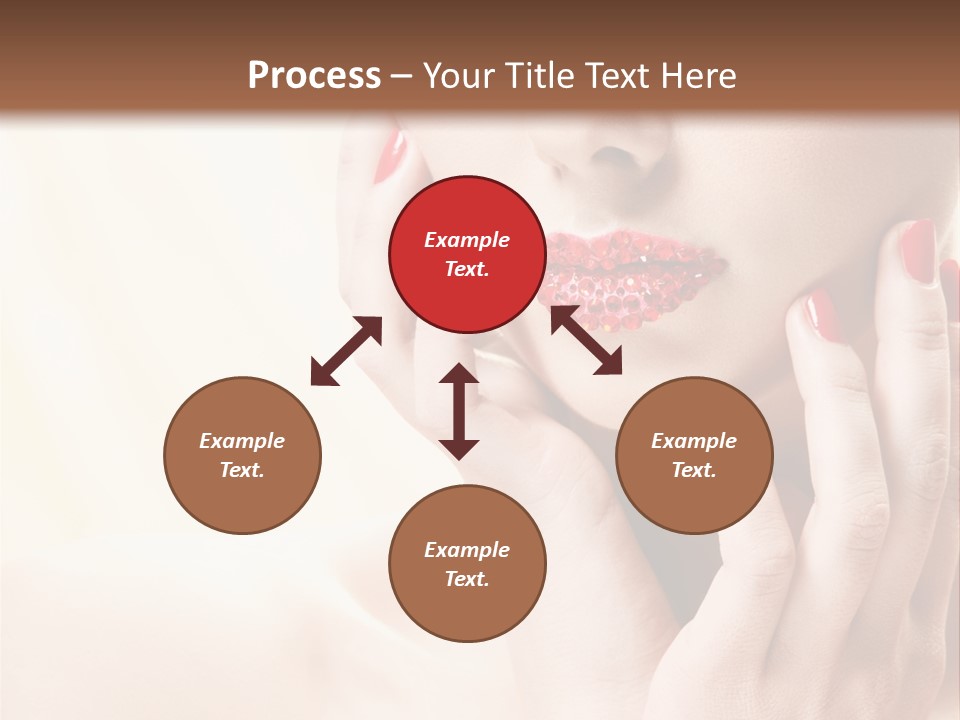 Process – Your Title Text Here

Example Text.

Example Text.

Example Text.

Example Text.